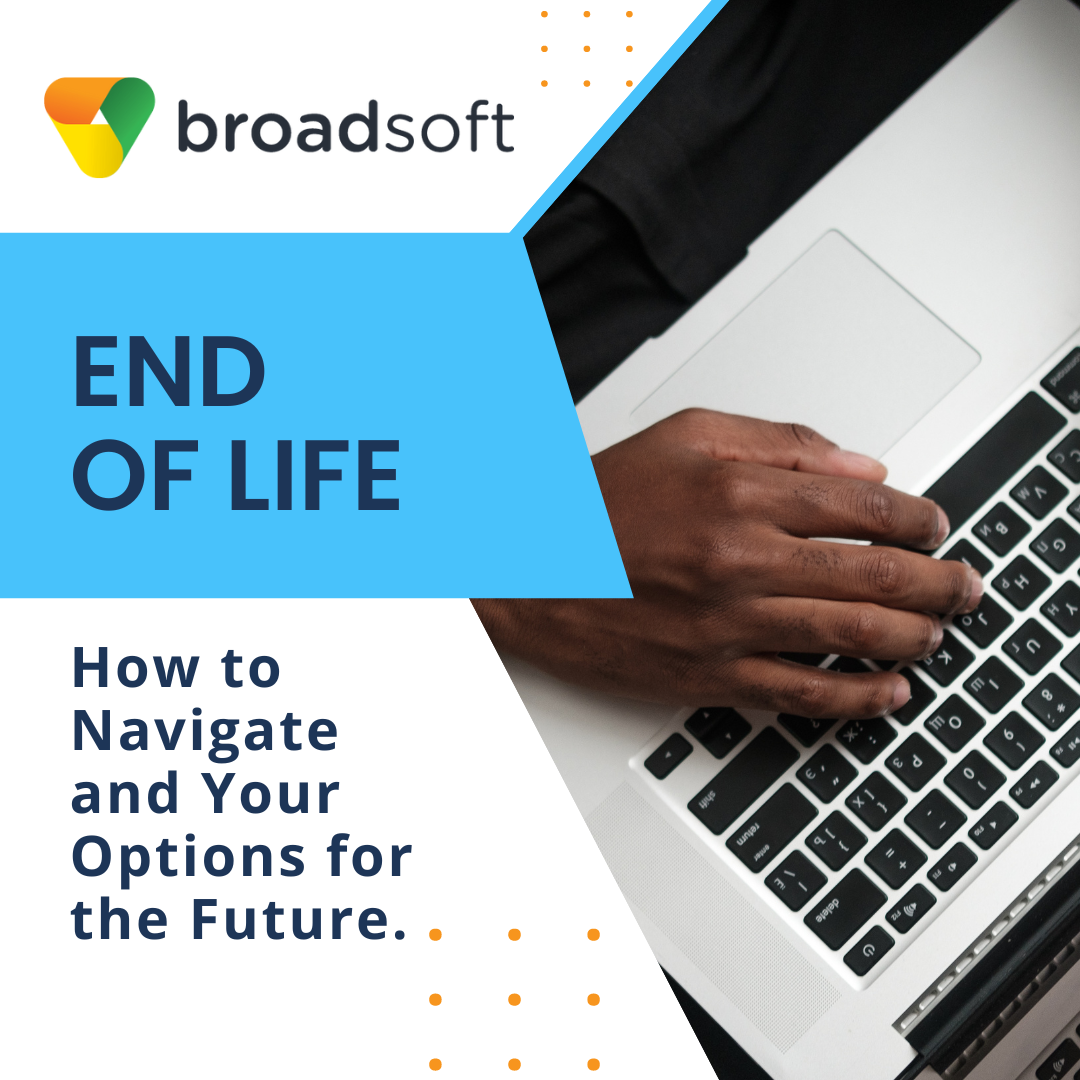 broadsoft

END OF LIFE

How to Navigate and Your Options for the Future.